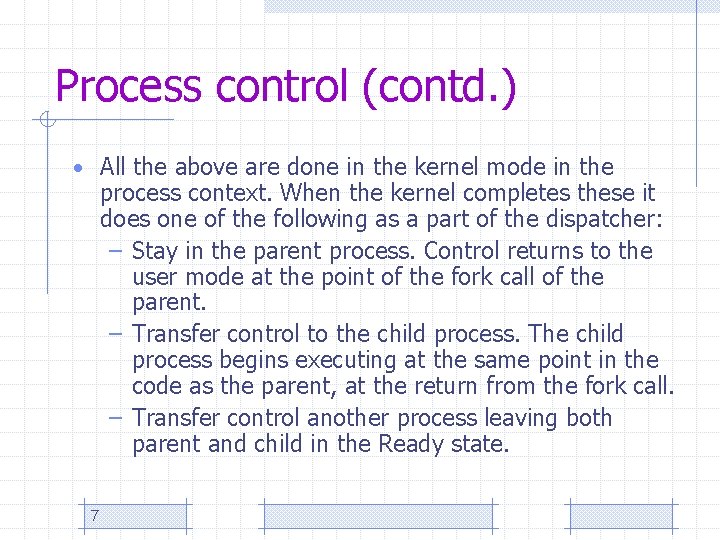 Process control (contd.)

• All the above are done in the kernel mode in the process context. When the kernel completes these it does one of the following as a part of the dispatcher:

– Stay in the parent process. Control returns to the user mode at the point of the fork call of the parent.

– Transfer control to the child process. The child process begins executing at the same point in the code as the parent, at the return from the fork call.

– Transfer control another process leaving both parent and child in the Ready state.

7